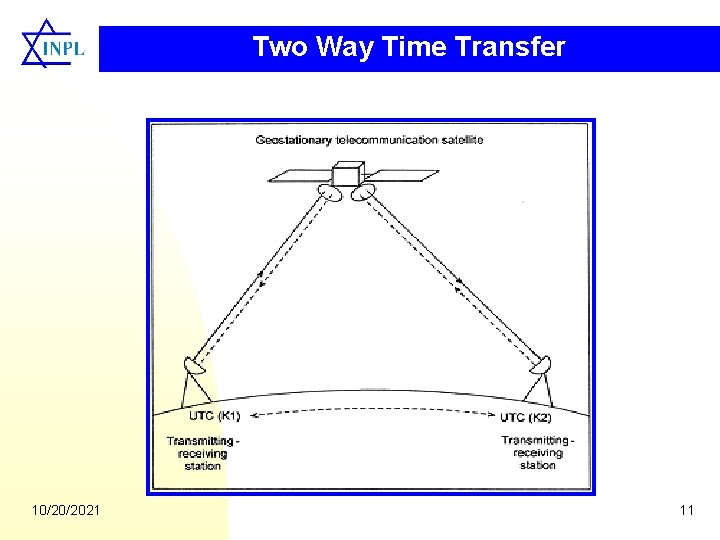 INPL

Two Way Time Transfer

Geostationary telecommunication satellite

UTC (K1)

UTC (K2)

Transmitting - receiving station

Transmitting - receiving station

10/20/2021

11